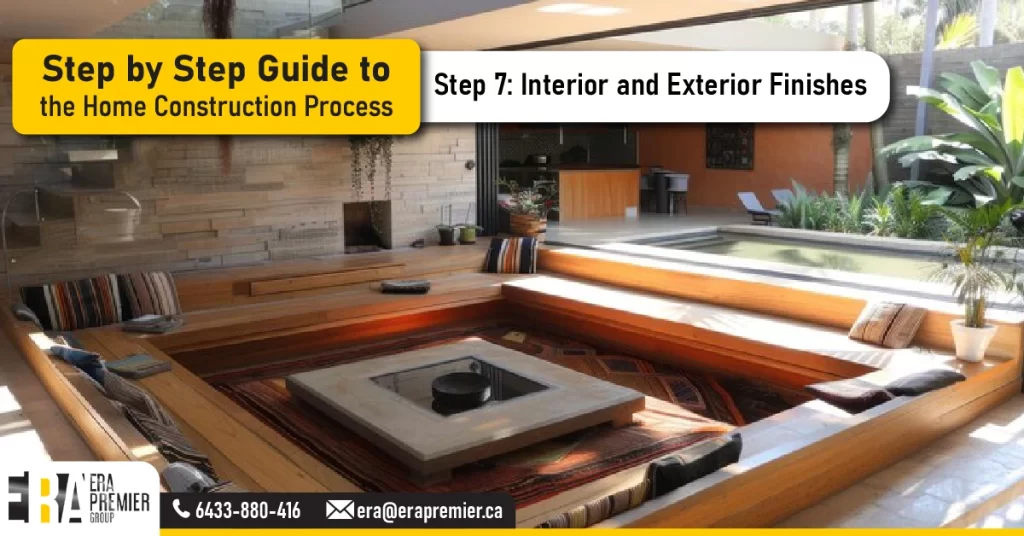 Step by Step Guide to the Home Construction Process

Step 7: Interior and Exterior Finishes

ERA

ERA PREMIER GROUP

6433-880-416

era@erapremier.ca